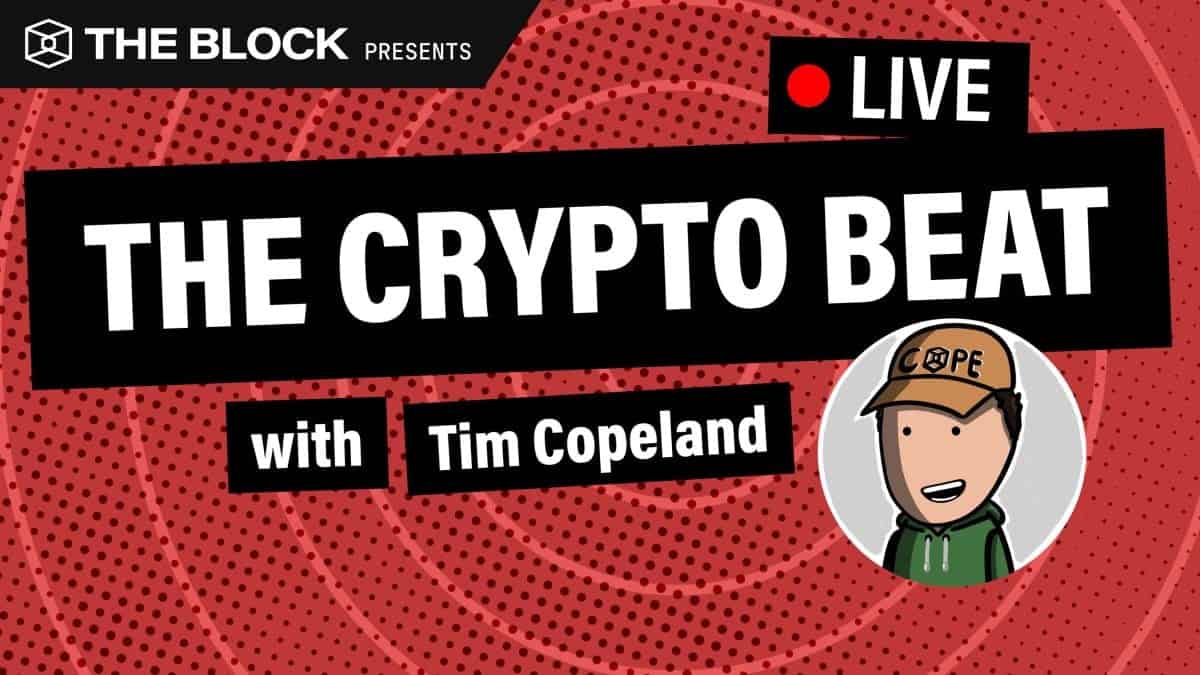 THE BLOCK PRESENTS

LIVE

THE CRYPTO BEAT

with Tim Copeland

COPE